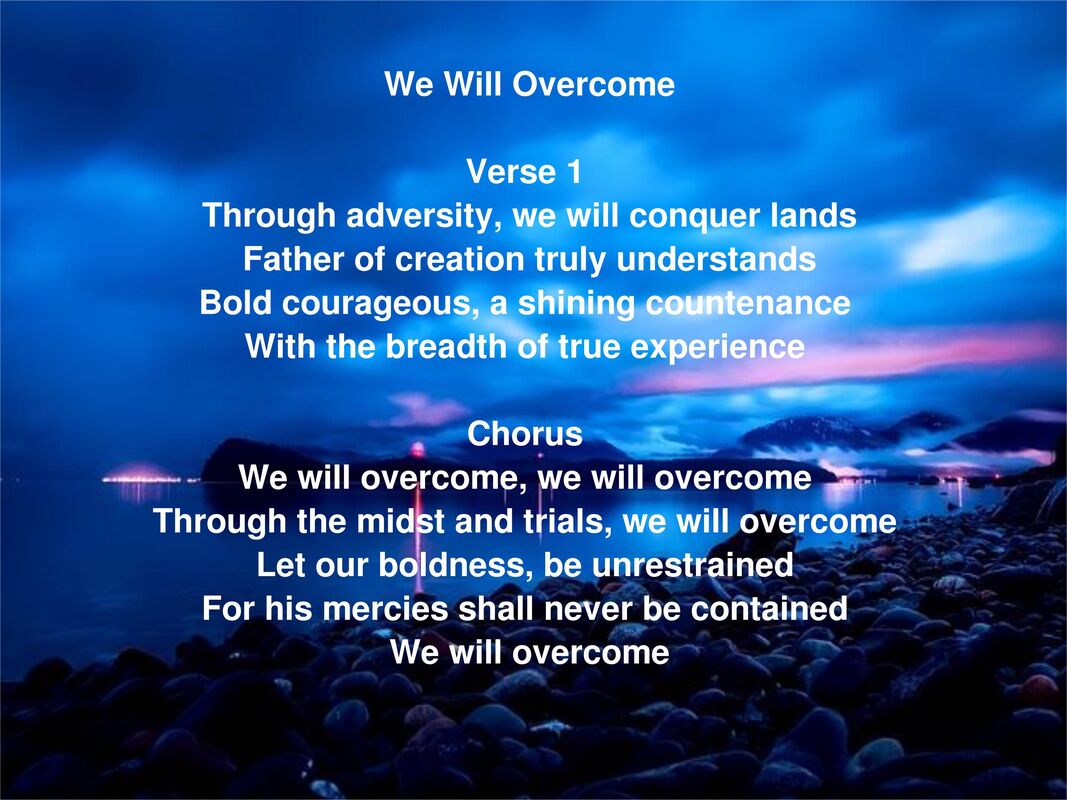 We Will Overcome

Verse 1
Through adversity, we will conquer lands
Father of creation truly understands
Bold courageous, a shining countenance
With the breadth of true experience

Chorus
We will overcome, we will overcome
Through the midst and trials, we will overcome
Let our boldness, be unrestrained
For his mercies shall never be contained
We will overcome